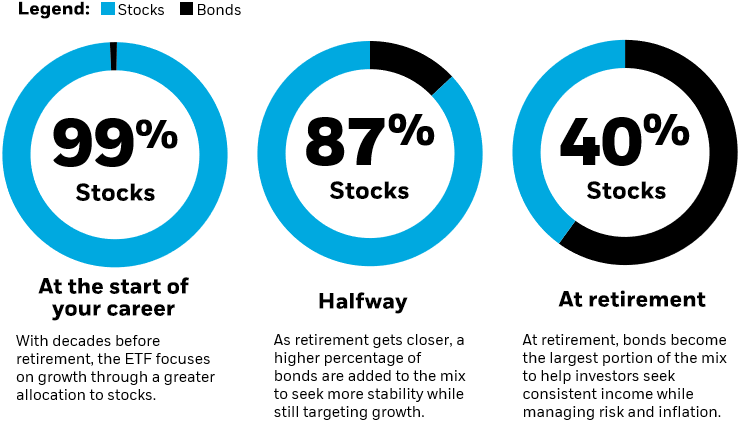 Legend: Stocks Bonds

99%
Stocks

At the start of your career

With decades before retirement, the ETF focuses on growth through a greater allocation to stocks.

87%
Stocks

Halfway

As retirement gets closer, a higher percentage of bonds are added to the mix to seek more stability while still targeting growth.

40%
Stocks

At retirement

At retirement, bonds become the largest portion of the mix to help investors seek consistent income while managing risk and inflation.